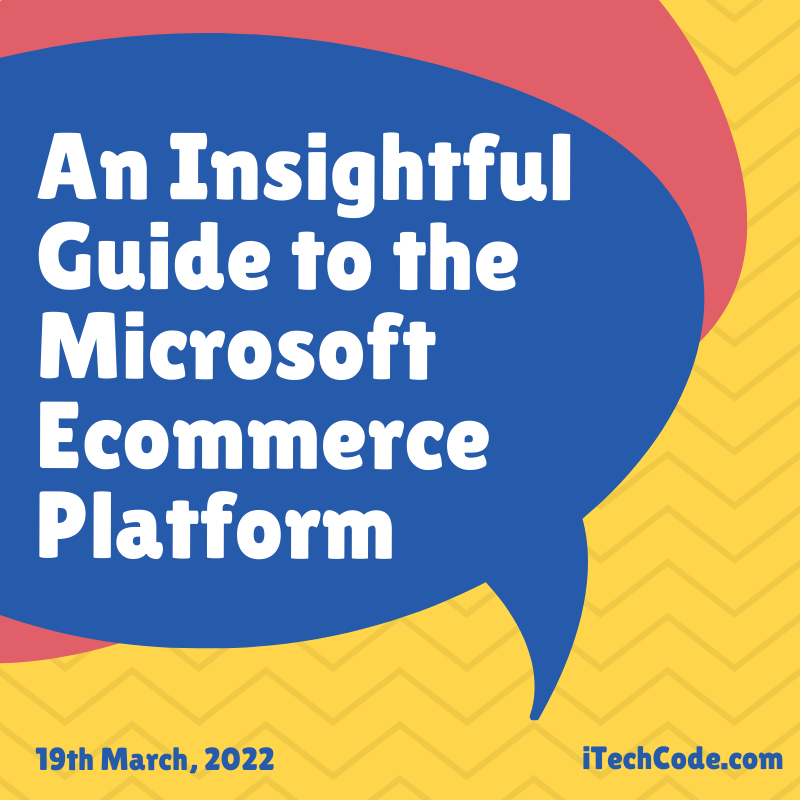 An Insightful Guide to the Microsoft Ecommerce Platform

19th March, 2022

iTechCode.com